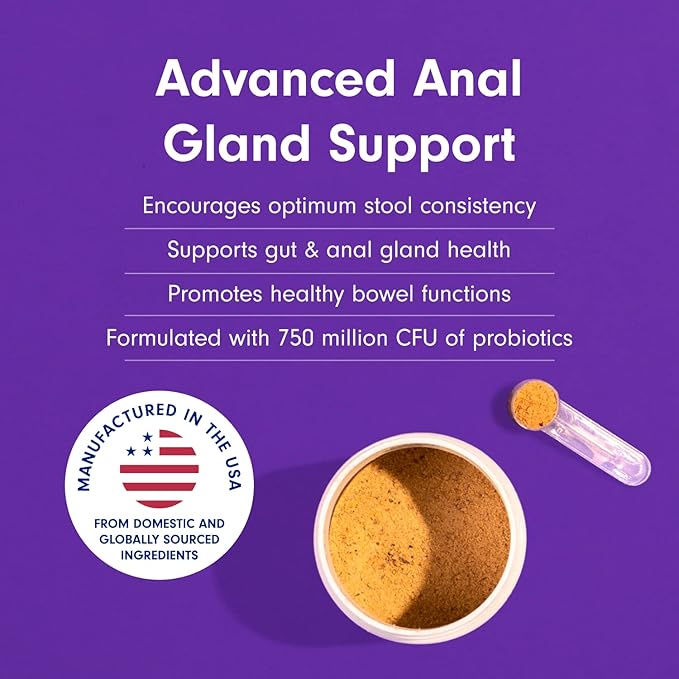 Advanced Anal Gland Support

Encourages optimum stool consistency

Supports gut & anal gland health

Promotes healthy bowel functions

Formulated with 750 million CFU of probiotics

MANUFACTURED IN THE USA

FROM DOMESTIC AND GLOBALLY SOURCED INGREDIENTS